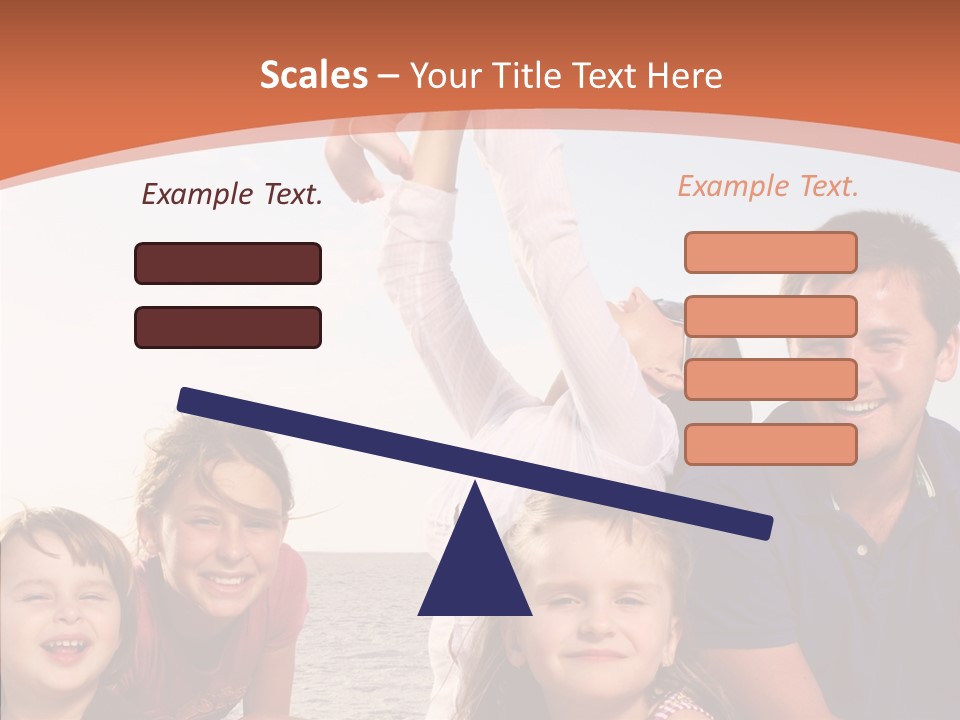 Scales – Your Title Text Here

Example Text.

Example Text.